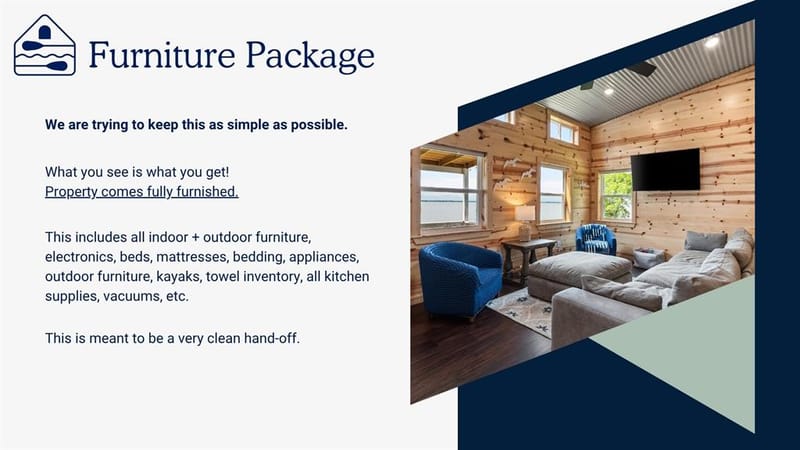 Furniture Package

We are trying to keep this as simple as possible.

What you see is what you get!
Property comes fully furnished.

This includes all indoor + outdoor furniture, electronics, beds, mattresses, bedding, appliances, outdoor furniture, kayaks, towel inventory, all kitchen supplies, vacuums, etc.

This is meant to be a very clean hand-off.